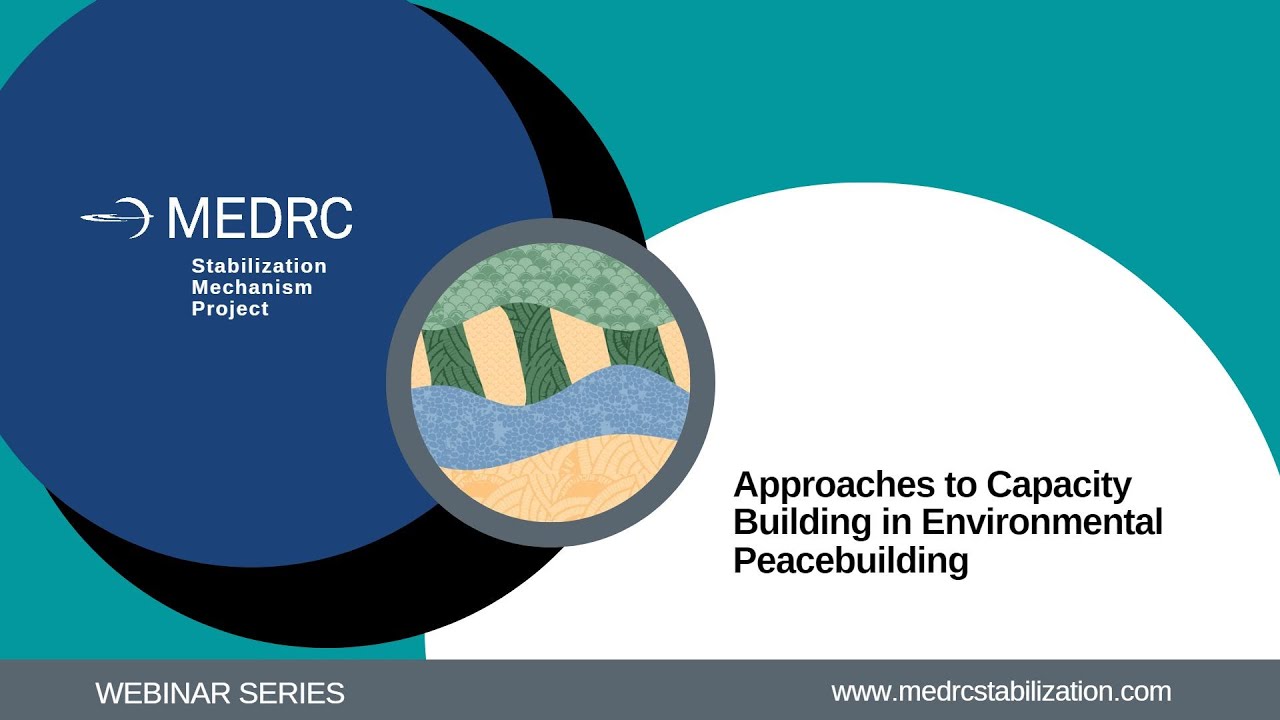 MEDRC
Stabilization Mechanism Project

Approaches to Capacity Building in Environmental Peacebuilding

WEBINAR SERIES

www.medrcstabilization.com